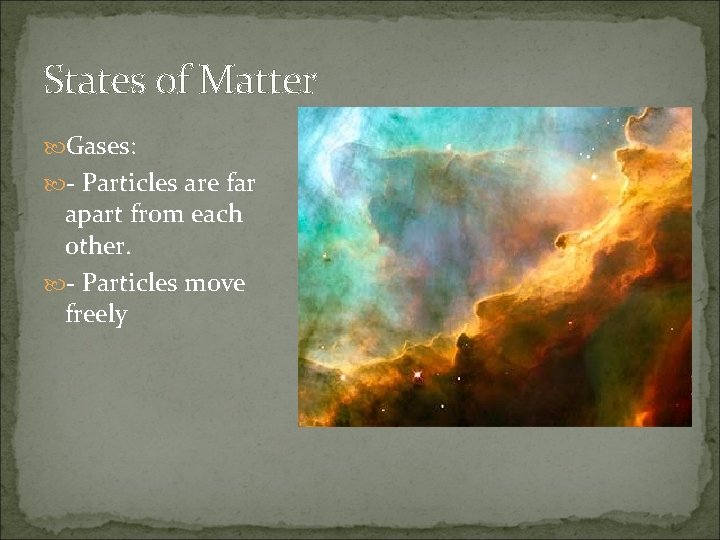 States of Matter

Gases:

- Particles are far apart from each other.

- Particles move freely